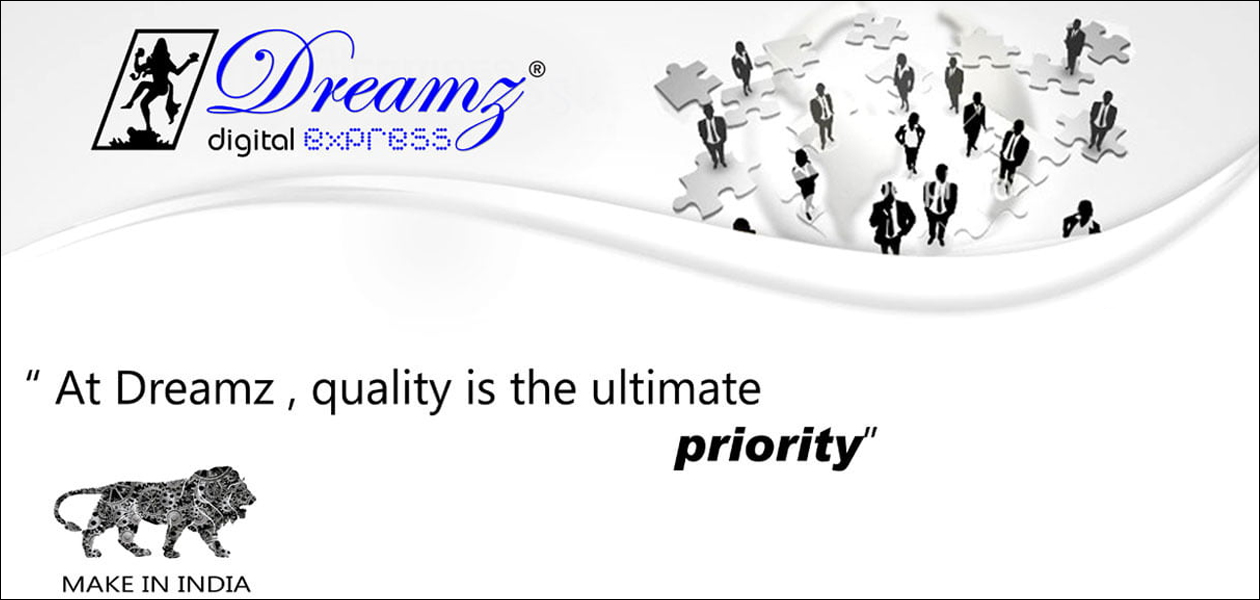 Dreamz®
digital express

" At Dreamz , quality is the ultimate priority"

MAKE IN INDIA